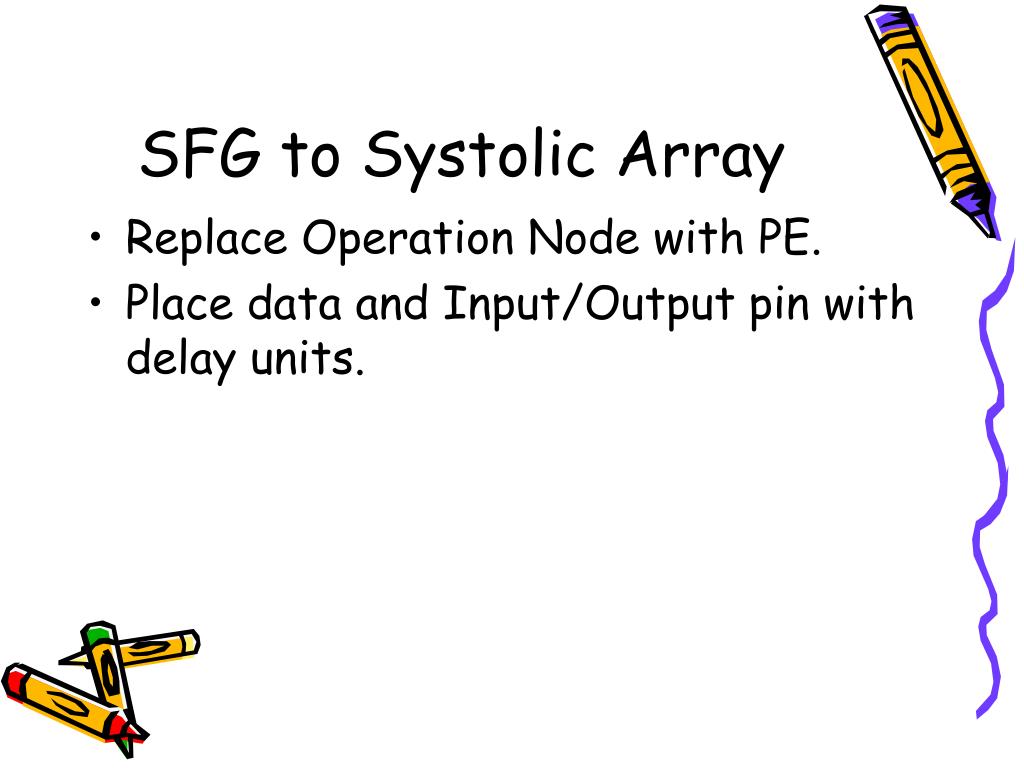 SFG to Systolic Array

• Replace Operation Node with PE.
• Place data and Input/Output pin with delay units.